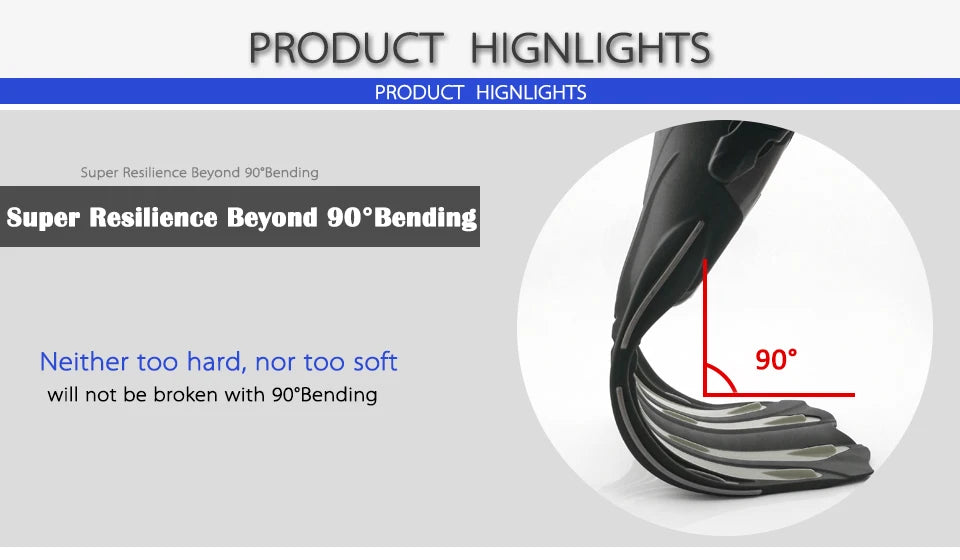 PRODUCT HIGNLIGHTS

PRODUCT HIGNLIGHTS

Super Resilience Beyond 90°Bending

Super Resilience Beyond 90°Bending

Neither too hard, nor too soft
will not be broken with 90°Bending

90°